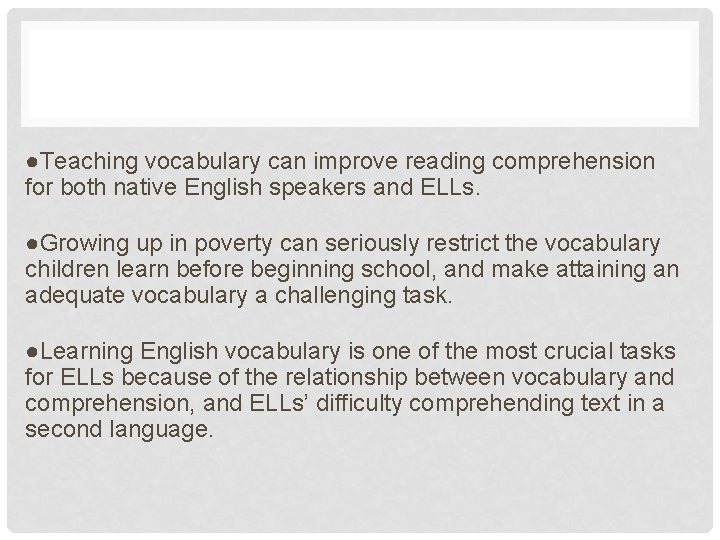 ●Teaching vocabulary can improve reading comprehension for both native English speakers and ELLs.

●Growing up in poverty can seriously restrict the vocabulary children learn before beginning school, and make attaining an adequate vocabulary a challenging task.

●Learning English vocabulary is one of the most crucial tasks for ELLs because of the relationship between vocabulary and comprehension, and ELLs’ difficulty comprehending text in a second language.